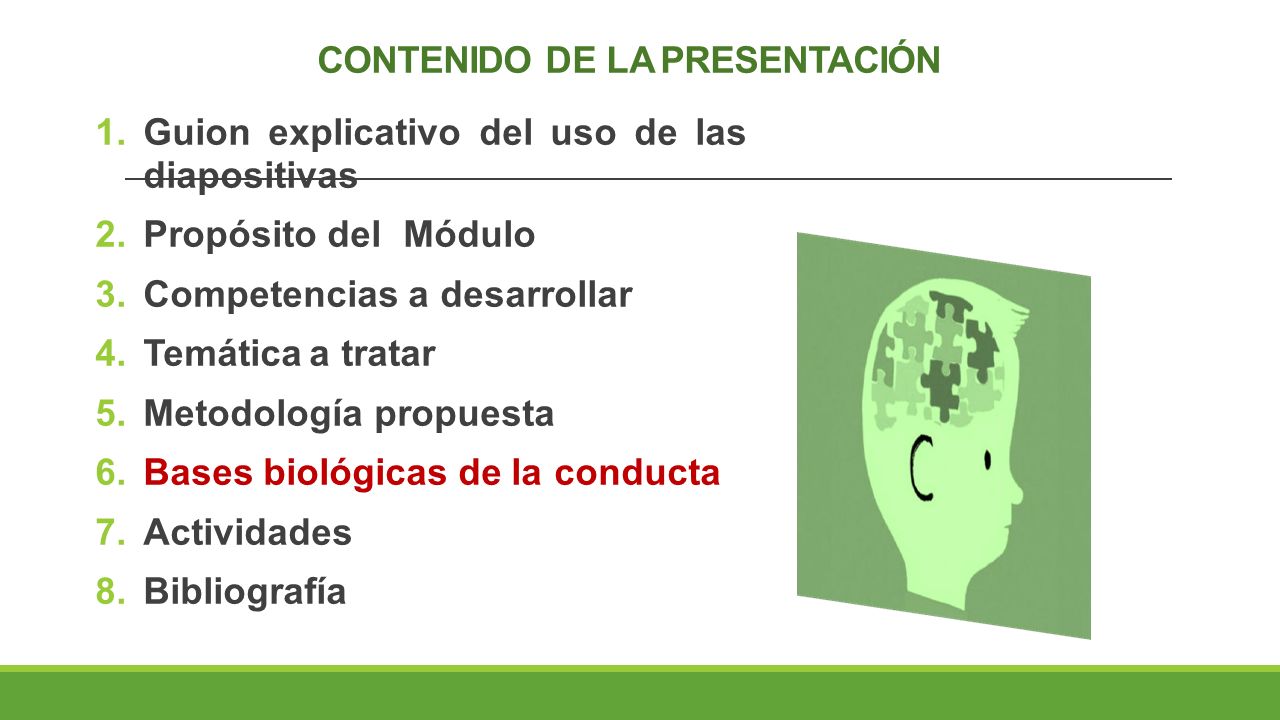 CONTENIDO DE LA PRESENTACIÓN

1. Guion explicativo del uso de las diapositivas
2. Propósito del Módulo
3. Competencias a desarrollar
4. Temática a tratar
5. Metodología propuesta
6. Bases biológicas de la conducta
7. Actividades
8. Bibliografía